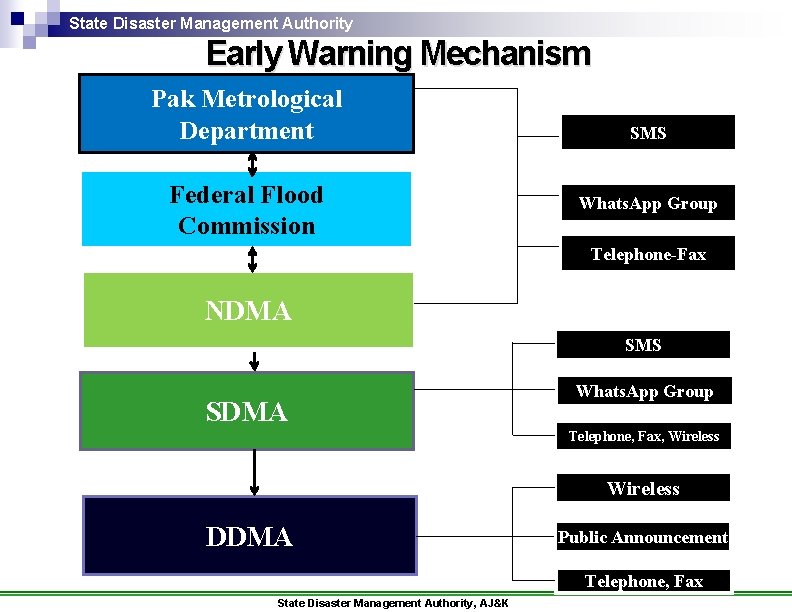 State Disaster Management Authority

Early Warning Mechanism

Pak Metrological Department

Federal Flood Commission

NDMA

SDMA

DDMA

SMS

WhatsApp Group

Telephone-Fax

SMS

WhatsApp Group

Telephone, Fax, Wireless

Wireless

Public Announcement

Telephone, Fax

State Disaster Management Authority, AJ&K